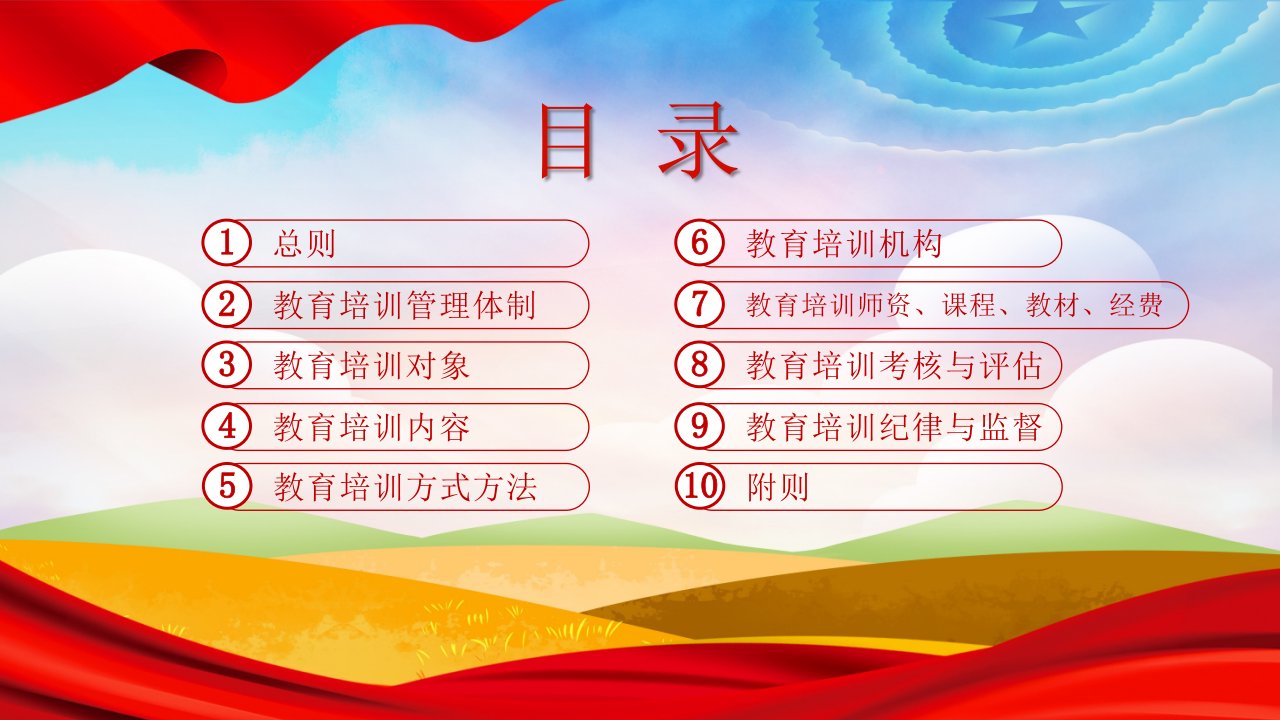 目 录

1 总则

2 教育培训管理体制

3 教育培训对象

4 教育培训内容

5 教育培训方式方法

6 教育培训机构

7 教育培训师资、课程、教材、经费

8 教育培训考核与评估

9 教育培训纪律与监督

10 附则